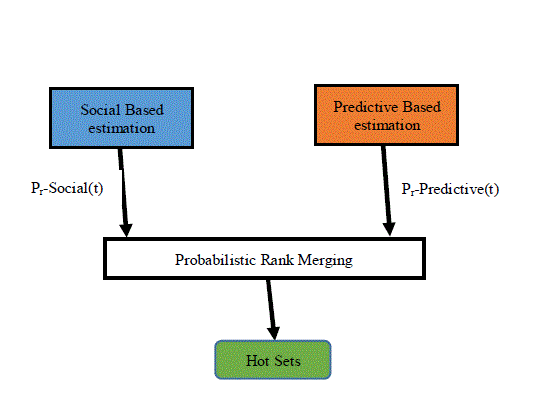 Social Based estimation

Predictive Based estimation

$P_r$-Social(t)

$P_r$-Predictive(t)

Probabilistic Rank Merging

Hot Sets